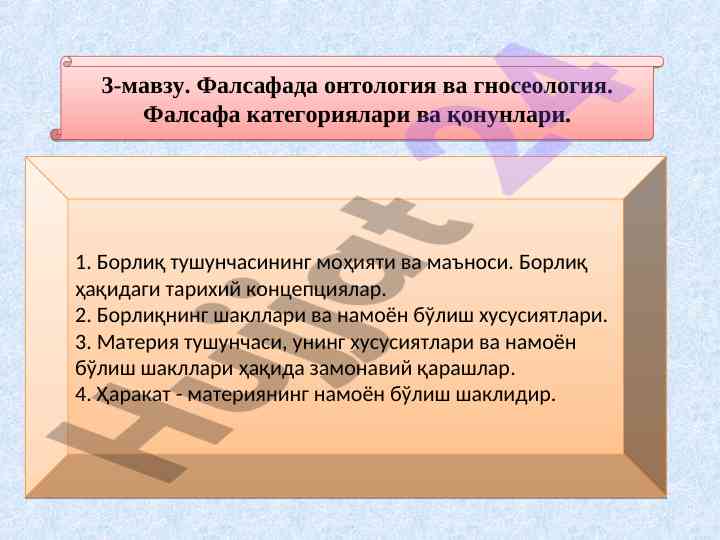 3-мавзу. Фалсафада онтология ва гносеология. Фалсафа категориялари ва қонунлари.

1. Борлиқ тушунчасининг моҳияти ва маъноси. Борлиқ ҳақидаги тарихий концепциялар.
2. Борлиқнинг шакллари ва намоён бўлиш хусусиятлари.
3. Материя тушунчаси, унинг хусусиятлари ва намоён бўлиш шакллари ҳақида замонавий қарашлар.
4. Ҳаракат - материянинг намоён бўлиш шаклидир.

Hujjat 24